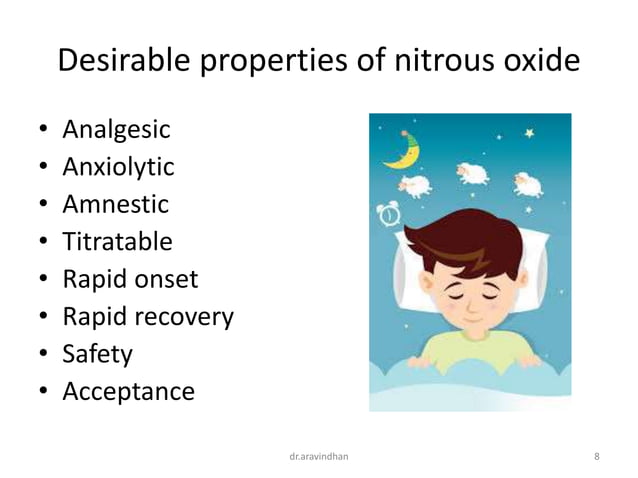 Desirable properties of nitrous oxide

• Analgesic
• Anxiolytic
• Amnestic
• Titratable
• Rapid onset
• Rapid recovery
• Safety
• Acceptance

dr.aravindhan

8